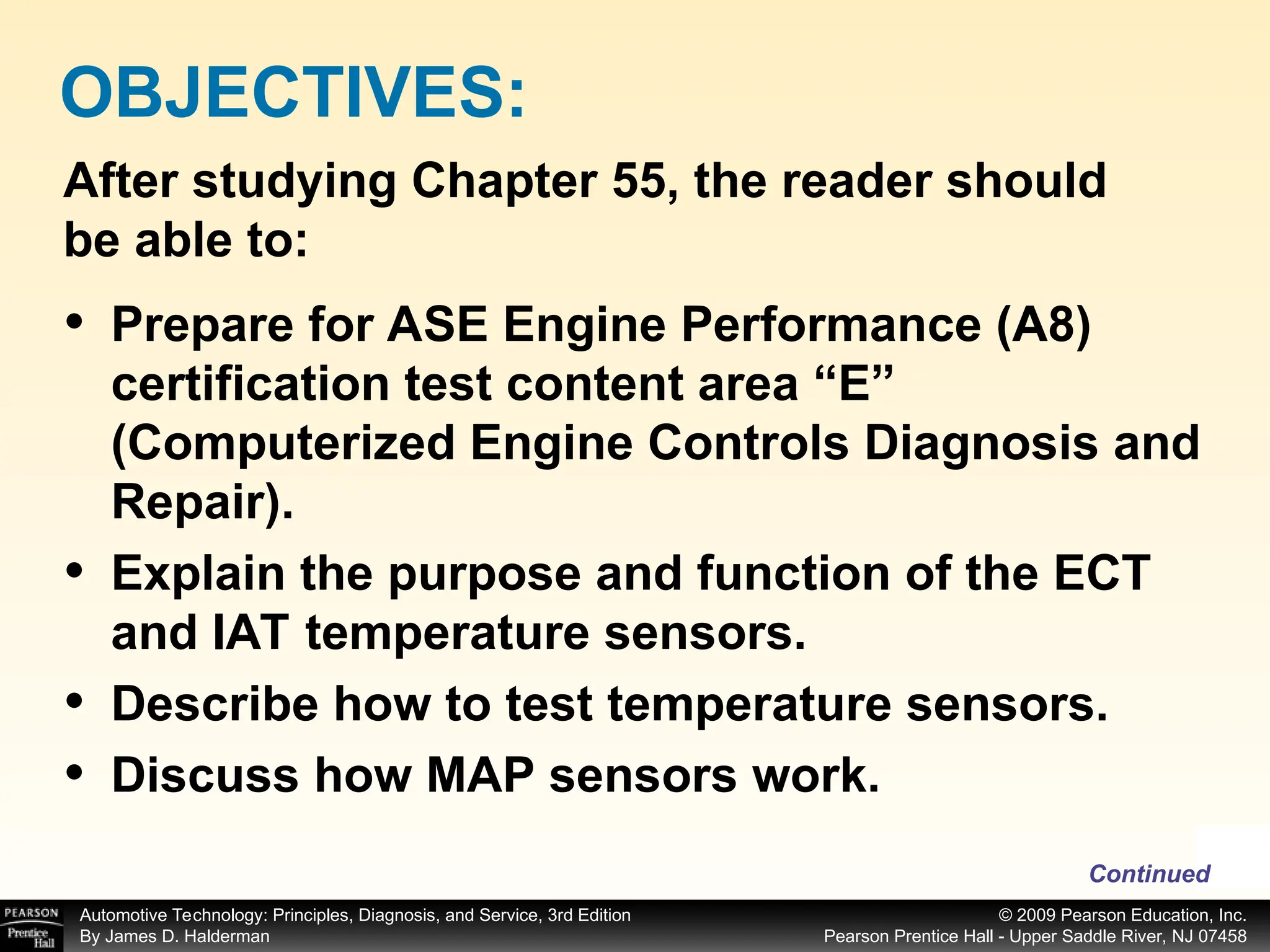 OBJECTIVES:

After studying Chapter 55, the reader should be able to:

• Prepare for ASE Engine Performance (A8) certification test content area “E” (Computerized Engine Controls Diagnosis and Repair).

• Explain the purpose and function of the ECT and IAT temperature sensors.

• Describe how to test temperature sensors.

• Discuss how MAP sensors work.

Continued

PEARSON Prentice Hall

Automotive Technology: Principles, Diagnosis, and Service, 3rd Edition
By James D. Halderman

© 2009 Pearson Education, Inc.
Pearson Prentice Hall - Upper Saddle River, NJ 07458